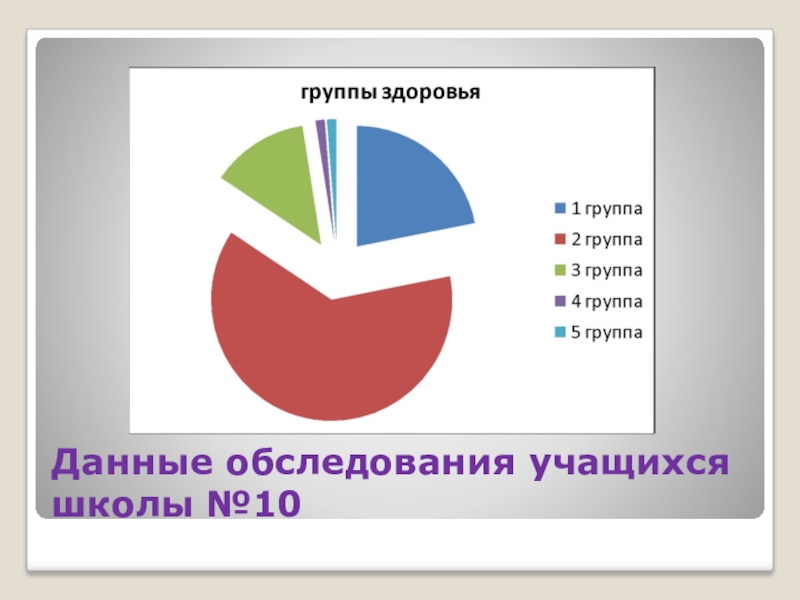 группы здоровья

1 группа
2 группа
3 группа
4 группа
5 группа

Данные обследования учащихся школы №10